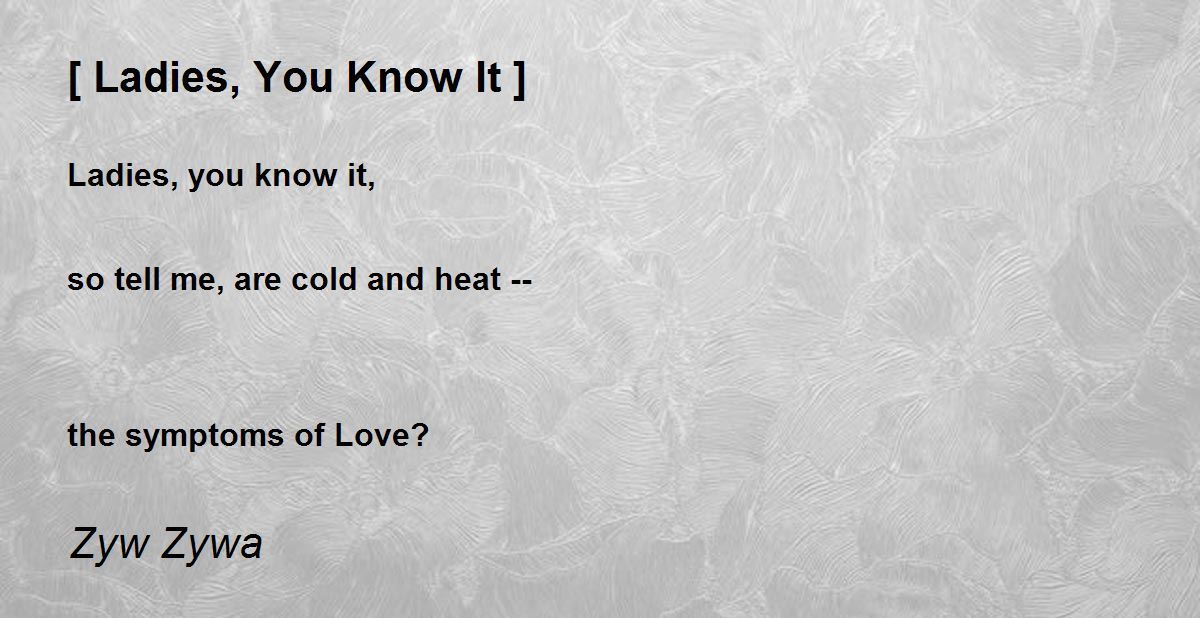 [ Ladies, You Know It ]

Ladies, you know it,

so tell me, are cold and heat --

the symptoms of Love?

Zyw Zywa